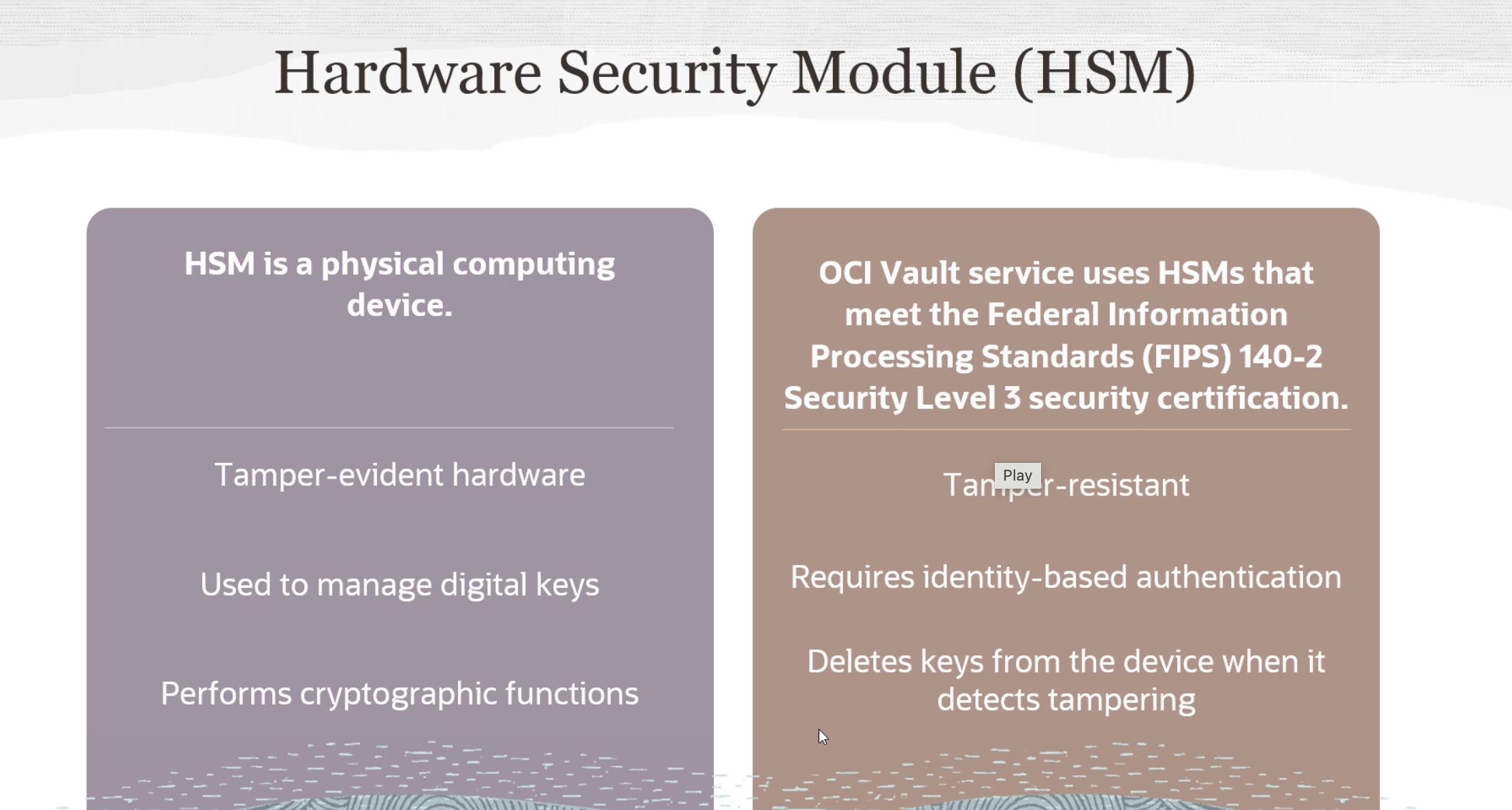 Hardware Security Module (HSM)

HSM is a physical computing device.

Tamper-evident hardware

Used to manage digital keys

Performs cryptographic functions

OCI Vault service uses HSMs that meet the Federal Information Processing Standards (FIPS) 140-2 Security Level 3 security certification.

Tamper-resistant

Play

Requires identity-based authentication

Deletes keys from the device when it detects tampering